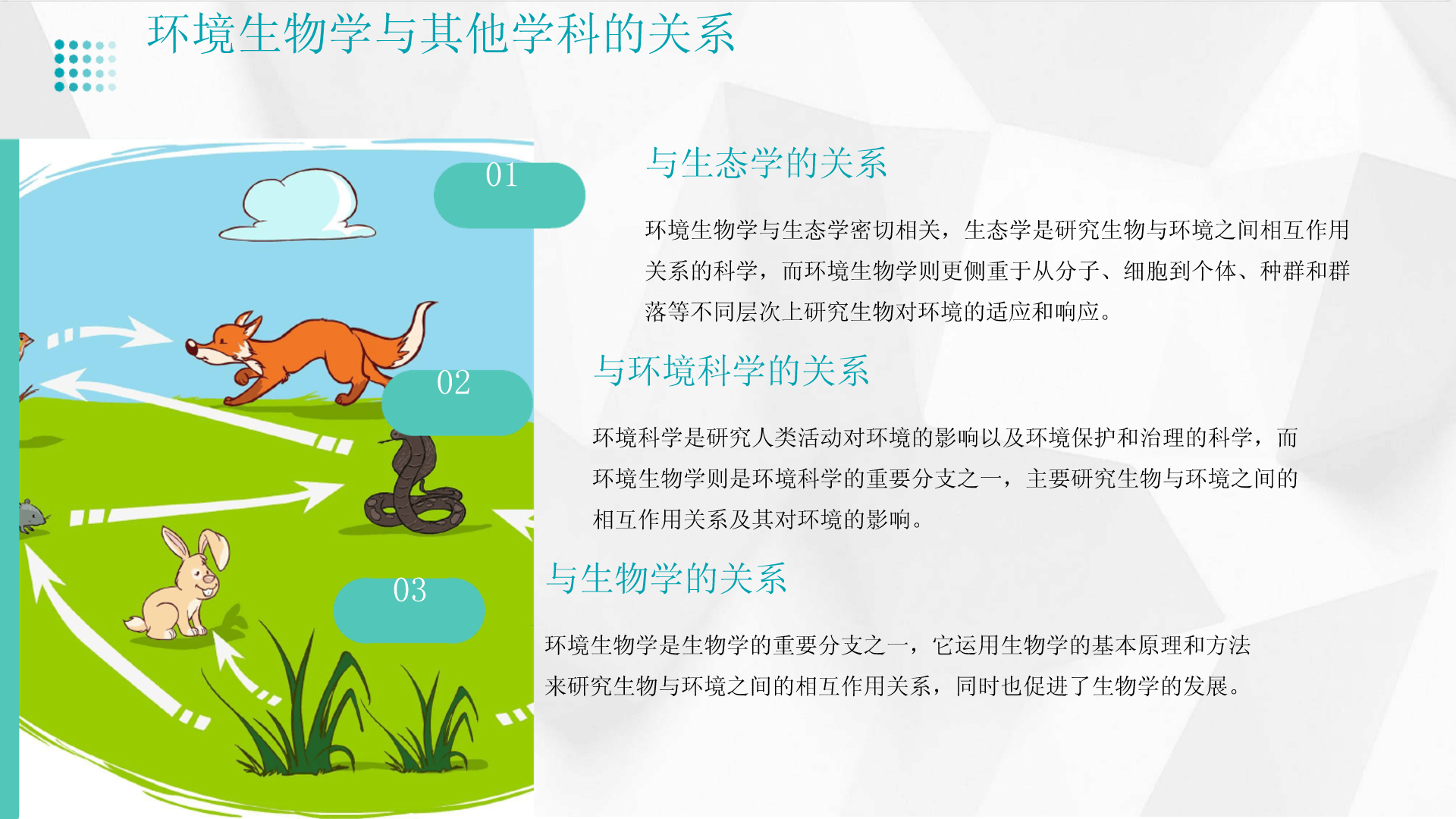 环境生物学与其他学科的关系

01

与生态学的关系

环境生物学与生态学密切相关，生态学是研究生物与环境之间相互作用关系的科学，而环境生物学则更侧重于从分子、细胞到个体、种群和群落等不同层次上研究生物对环境的适应和响应。

02

与环境科学的关系

环境科学是研究人类活动对环境的影响以及环境保护和治理的科学，而环境生物学则是环境科学的重要分支之一，主要研究生物与环境之间的相互作用关系及其对环境的影响。

03

与生物学的关系

环境生物学是生物学的重要分支之一，它运用生物学的基本原理和方法来研究生物与环境之间的相互作用关系，同时也促进了生物学的发展。